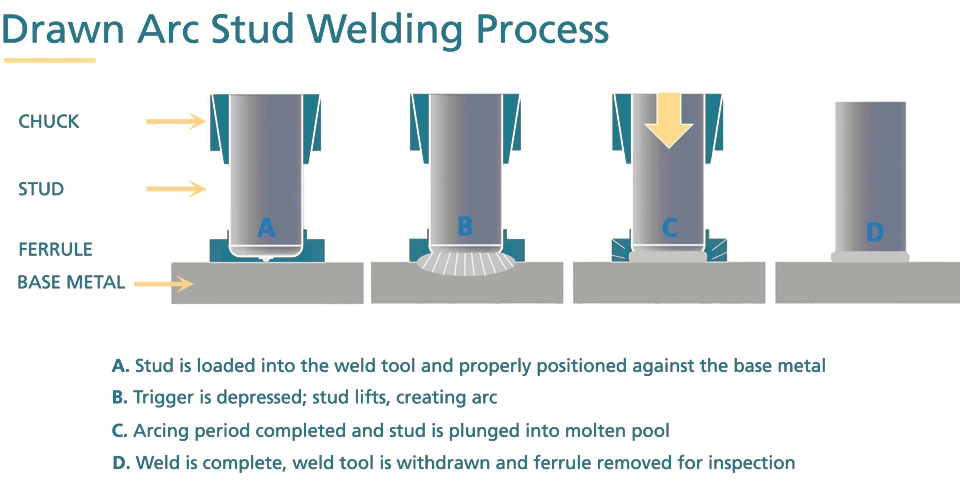 Drawn Arc Stud Welding Process

CHUCK

STUD

FERRULE

BASE METAL

A

B

C

D

A. Stud is loaded into the weld tool and properly positioned against the base metal

B. Trigger is depressed; stud lifts, creating arc

C. Arcing period completed and stud is plunged into molten pool

D. Weld is complete, weld tool is withdrawn and ferrule removed for inspection